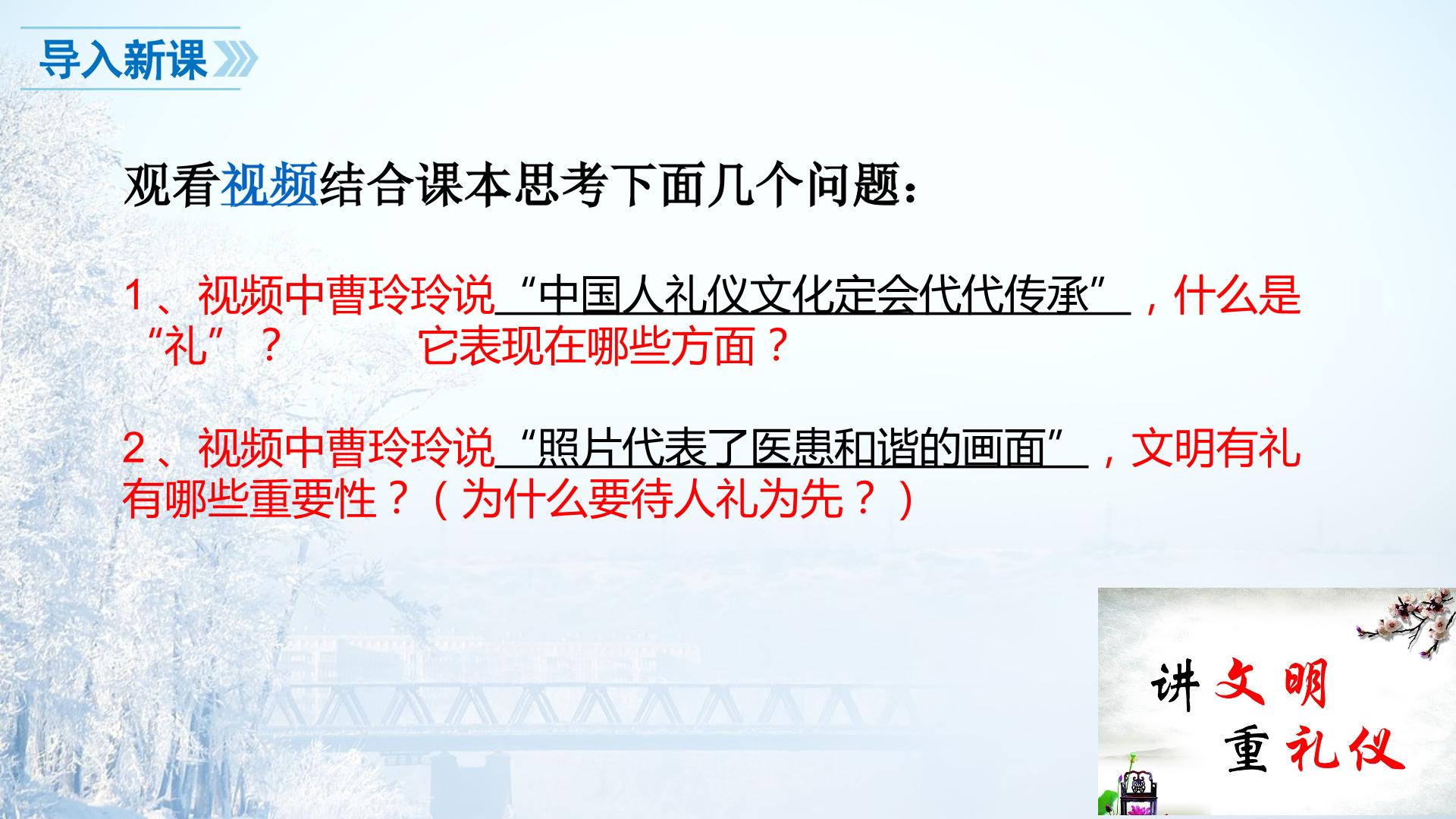 导入新课

观看视频结合课本思考下面几个问题：

1、视频中曹玲玲说“中国人礼仪文化定会代代传承”，什么是“礼”？ 它表现在哪些方面？

2、视频中曹玲玲说“照片代表了医患和谐的画面”，文明有礼有哪些重要性？（为什么要待人礼为先？）

讲文明
重礼仪